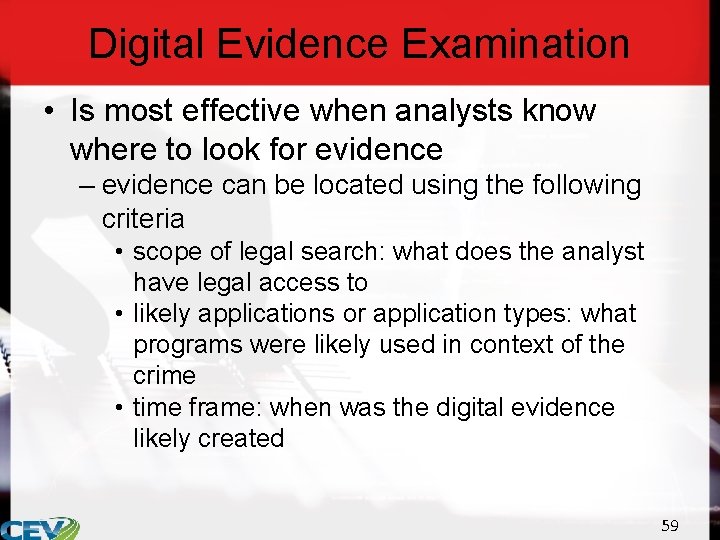 Digital Evidence Examination

• Is most effective when analysts know where to look for evidence
– evidence can be located using the following criteria
• scope of legal search: what does the analyst have legal access to
• likely applications or application types: what programs were likely used in context of the crime
• time frame: when was the digital evidence likely created

CEV

59